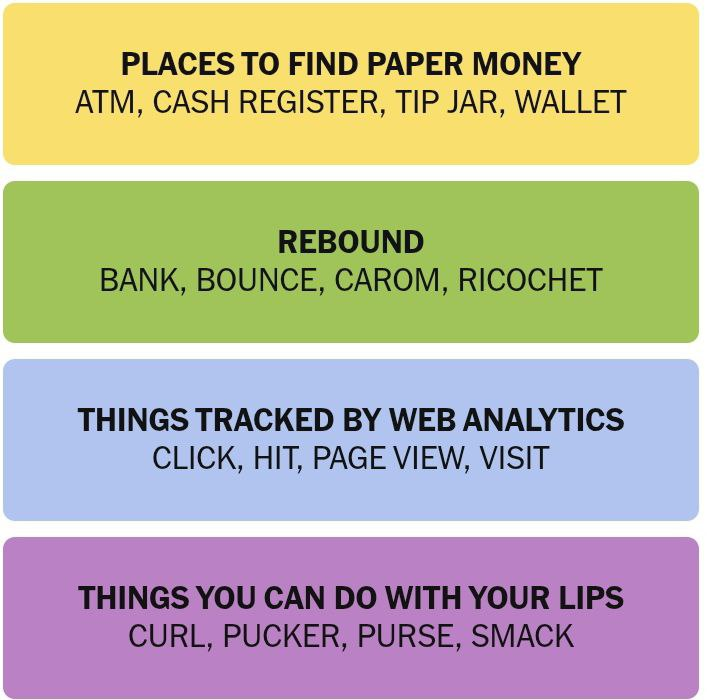 PLACES TO FIND PAPER MONEY
ATM, CASH REGISTER, TIP JAR, WALLET

REBOUND
BANK, BOUNCE, CAROM, RICOCHET

THINGS TRACKED BY WEB ANALYTICS
CLICK, HIT, PAGE VIEW, VISIT

THINGS YOU CAN DO WITH YOUR LIPS
CURL, PUCKER, PURSE, SMACK